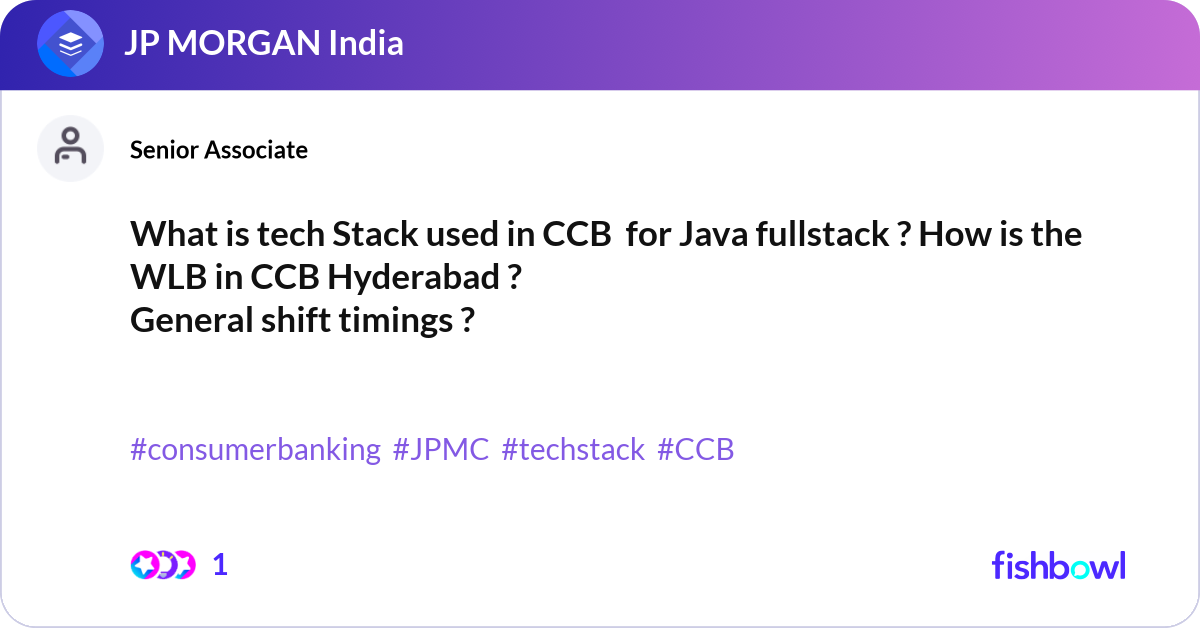 JP MORGAN India

Senior Associate

What is tech Stack used in CCB for Java fullstack ? How is the WLB in CCB Hyderabad ?
General shift timings ?

#consumerbanking #JPMC #techstack #CCB

1

fishbowl